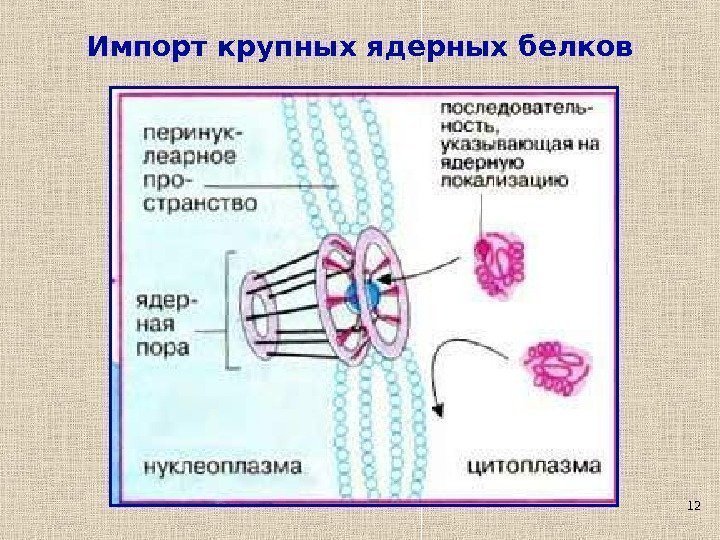 Импорт крупных ядерных белков

перинуклеарное пространство

последовательность, указывающая на ядерную локализацию

ядерная пора

нуклеоплазма

цитоплазма

12